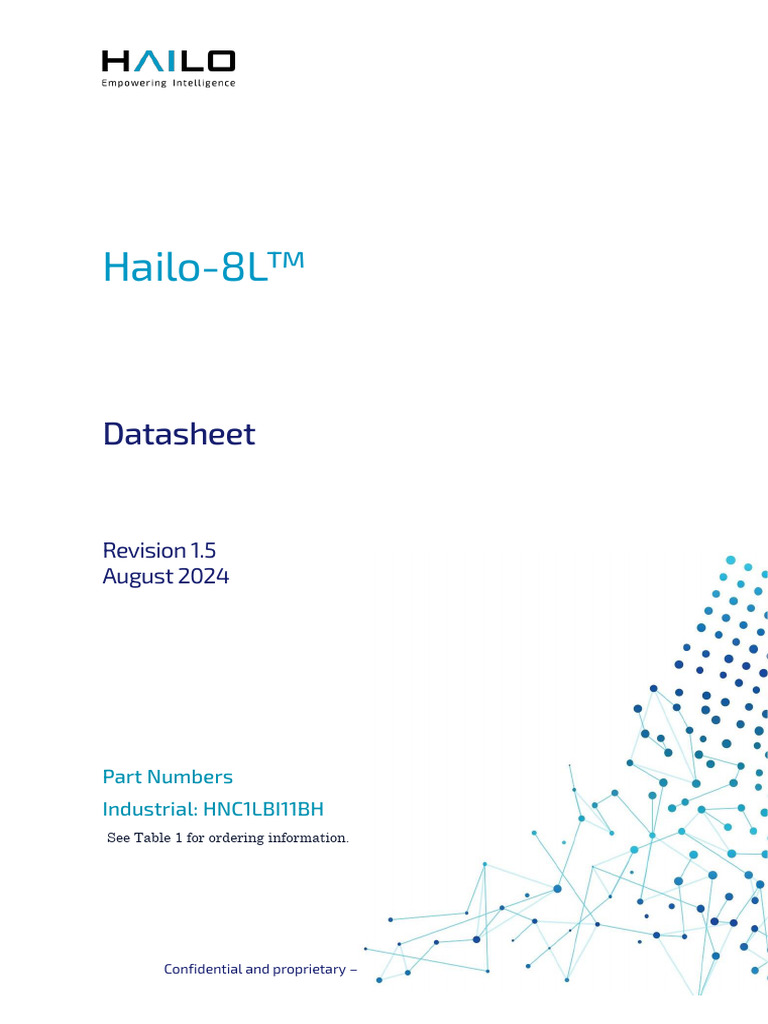 HAILO
Empowering Intelligence

Hailo-8L™

Datasheet

Revision 1.5
August 2024

Part Numbers
Industrial: HNC1LBI11BH
See Table 1 for ordering information.

Confidential and proprietary –